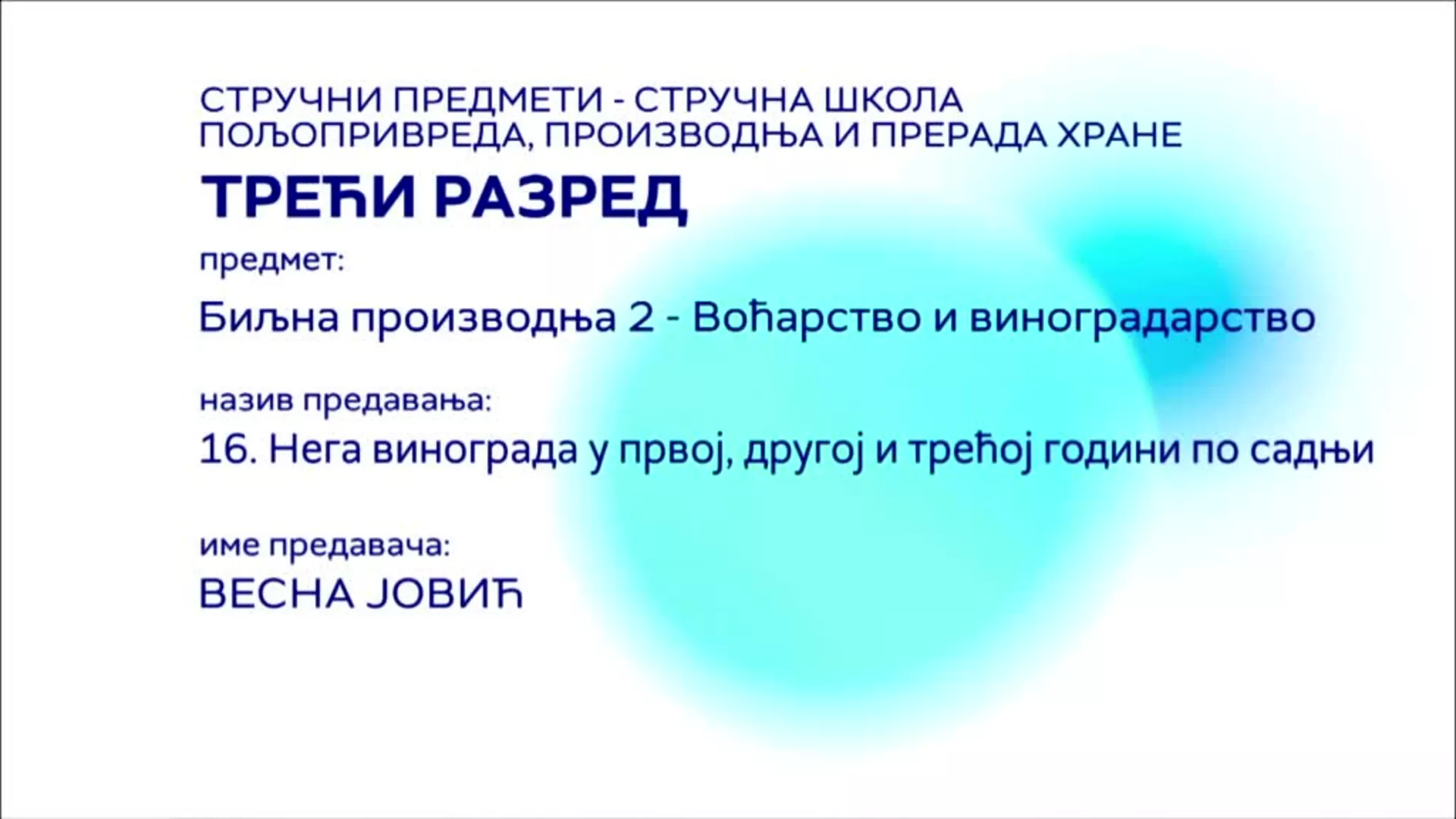 СТРУЧНИ ПРЕДМЕТИ - СТРУЧНА ШКОЛА
ПОЉОПРИВРЕДА, ПРОИЗВОДЊА И ПРЕРАДА ХРАНЕ

ТРЕЋИ РАЗРЕД

предмет:

Биљна производња 2 - Воћарство и виноградарство

назив предавања:

16. Нега винограда у првој, другој и трећој години по садњи

име предавача:

ВЕСНА ЈОВИЋ